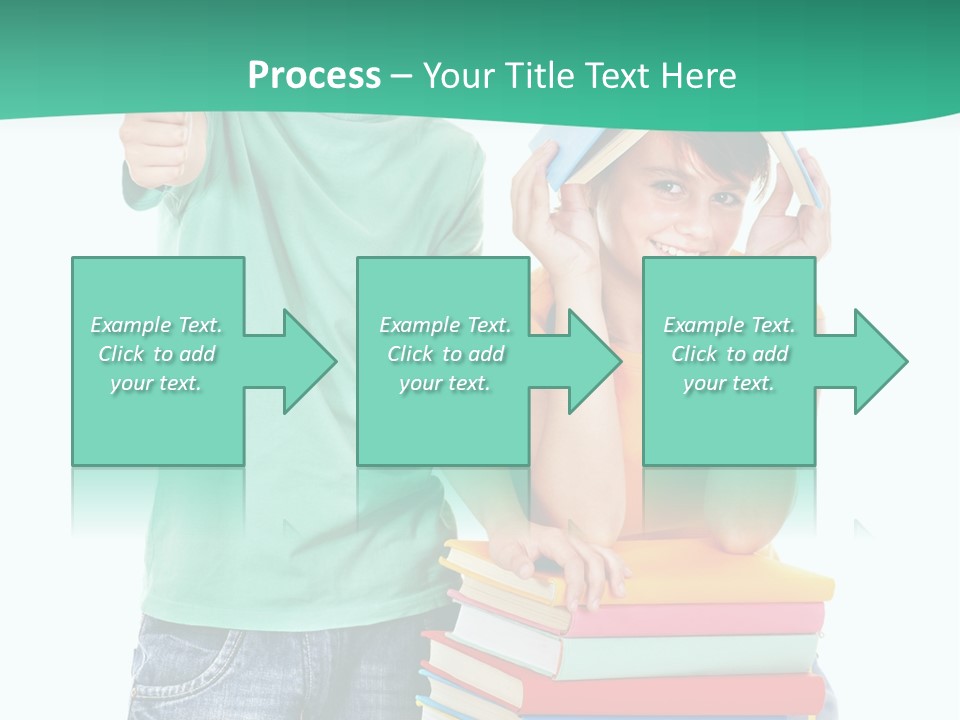 Process – Your Title Text Here

Example Text. Click to add your text.

Example Text. Click to add your text.

Example Text. Click to add your text.